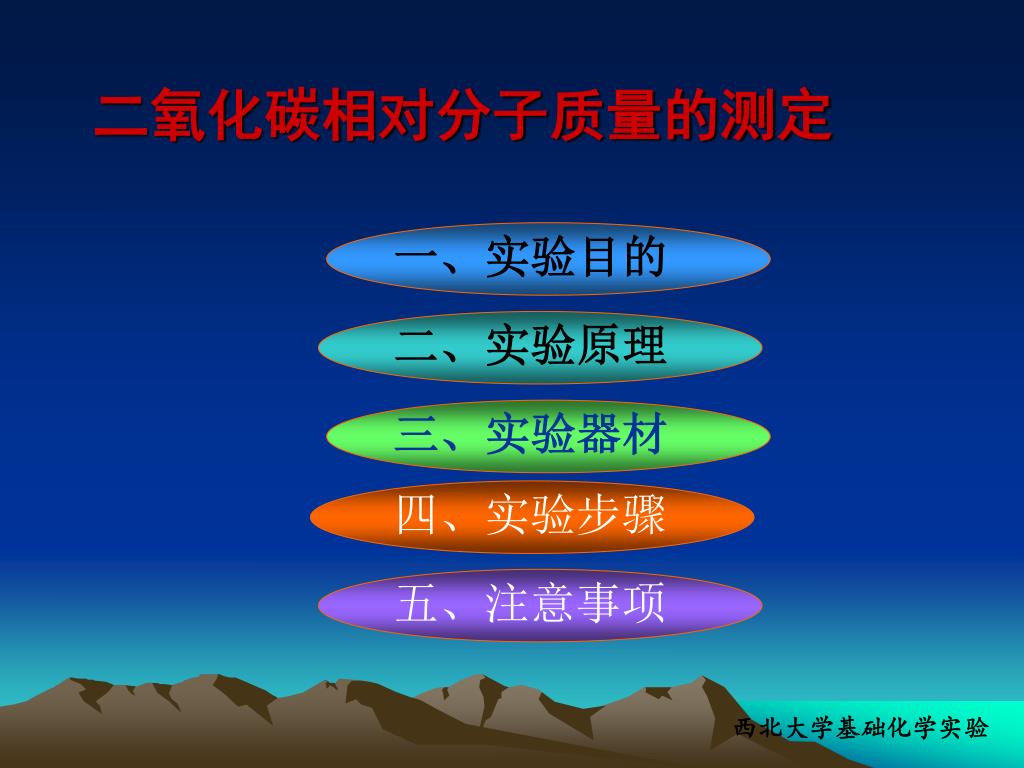 二氧化碳相对分子质量的测定

一、实验目的

二、实验原理

三、实验器材

四、实验步骤

五、注意事项

西北大学基础化学实验